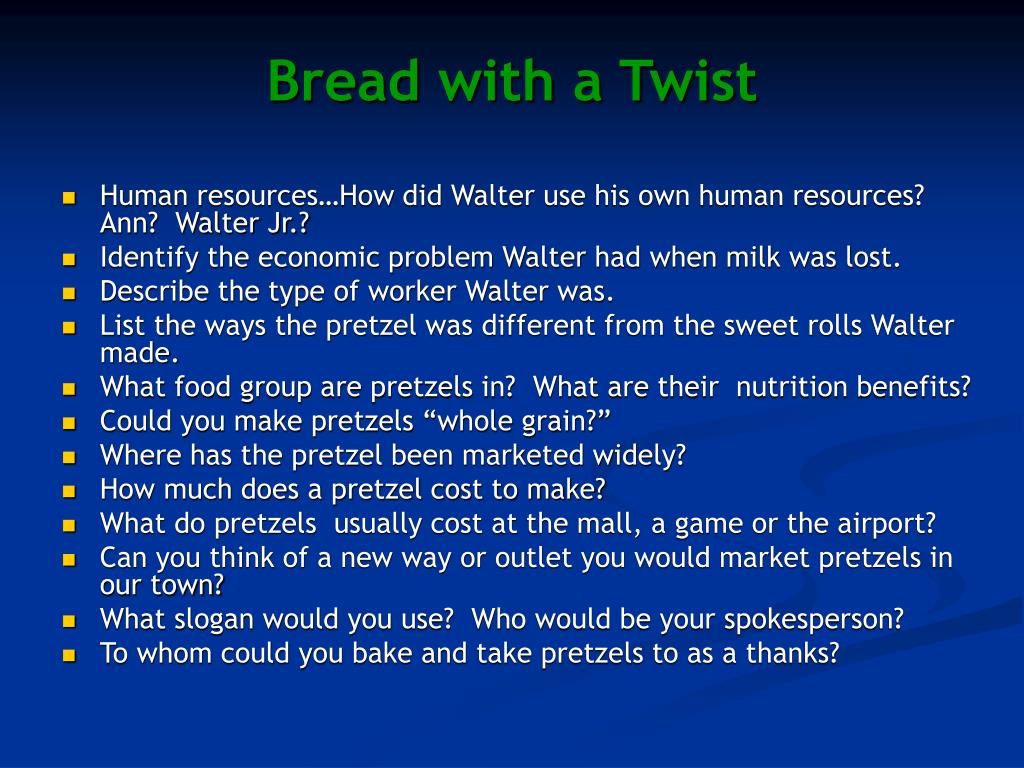 Bread with a Twist

- Human resources…How did Walter use his own human resources? Ann? Walter Jr.?
- Identify the economic problem Walter had when milk was lost.
- Describe the type of worker Walter was.
- List the ways the pretzel was different from the sweet rolls Walter made.
- What food group are pretzels in? What are their nutrition benefits?
- Could you make pretzels “whole grain?”
- Where has the pretzel been marketed widely?
- How much does a pretzel cost to make?
- What do pretzels usually cost at the mall, a game or the airport?
- Can you think of a new way or outlet you would market pretzels in our town?
- What slogan would you use? Who would be your spokesperson?
- To whom could you bake and take pretzels to as a thanks?